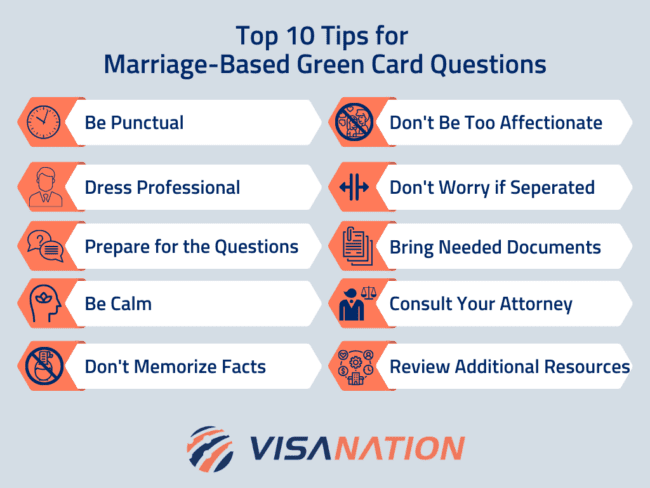 Top 10 Tips for
Marriage-Based Green Card Questions

Be Punctual

Dress Professional

Prepare for the Questions

Be Calm

Don't Memorize Facts

Don't Be Too Affectionate

Don't Worry if Seperated

Bring Needed Documents

Consult Your Attorney

Review Additional Resources

VISANATION